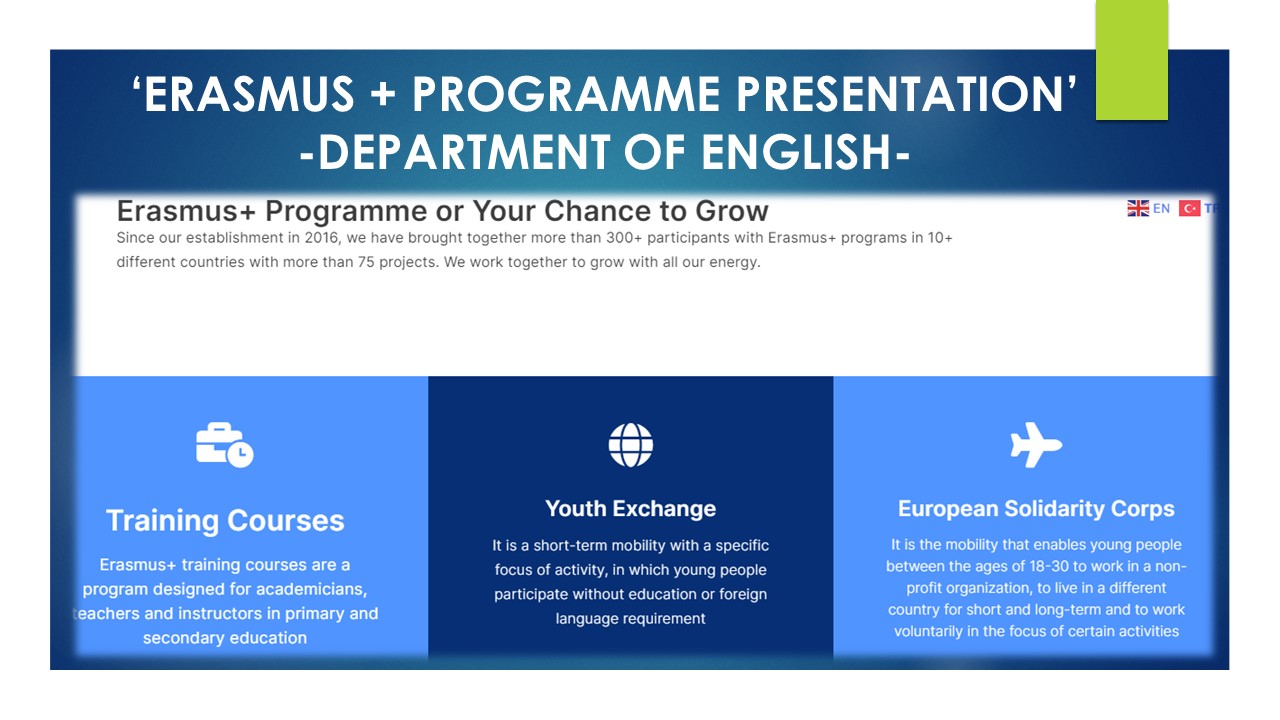 ‘ERASMUS + PROGRAMME PRESENTATION’
-DEPARTMENT OF ENGLISH-

Erasmus+ Programme or Your Chance to Grow

EN TR

Since our establishment in 2016, we have brought together more than 300+ participants with Erasmus+ programs in 10+ different countries with more than 75 projects. We work together to grow with all our energy.

Training Courses

Erasmus+ training courses are a program designed for academicians, teachers and instructors in primary and secondary education

Youth Exchange

It is a short-term mobility with a specific focus of activity, in which young people participate without education or foreign language requirement

European Solidarity Corps

It is the mobility that enables young people between the ages of 18-30 to work in a non-profit organization, to live in a different country for short and long-term and to work voluntarily in the focus of certain activities